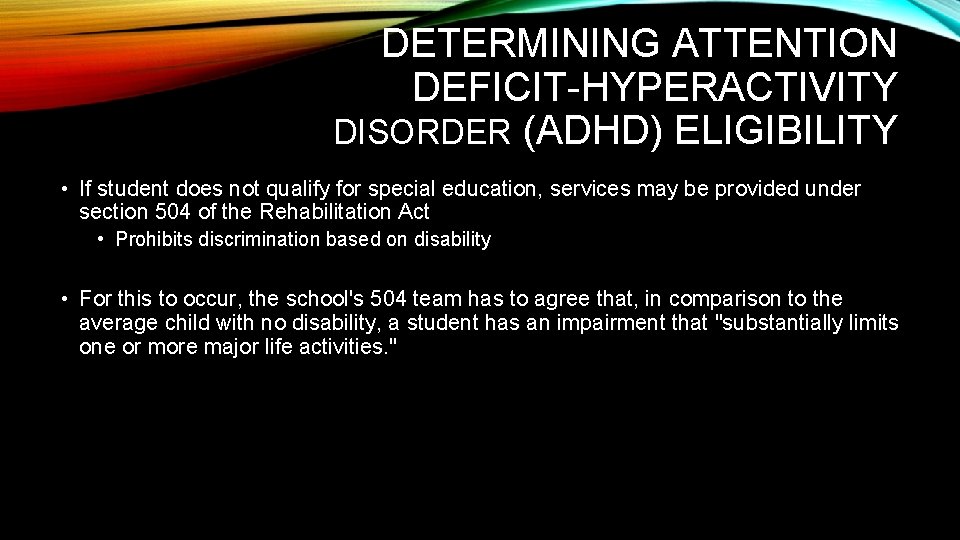 DETERMINING ATTENTION DEFICIT-HYPERACTIVITY DISORDER (ADHD) ELIGIBILITY

• If student does not qualify for special education, services may be provided under section 504 of the Rehabilitation Act

• Prohibits discrimination based on disability

• For this to occur, the school's 504 team has to agree that, in comparison to the average child with no disability, a student has an impairment that "substantially limits one or more major life activities."